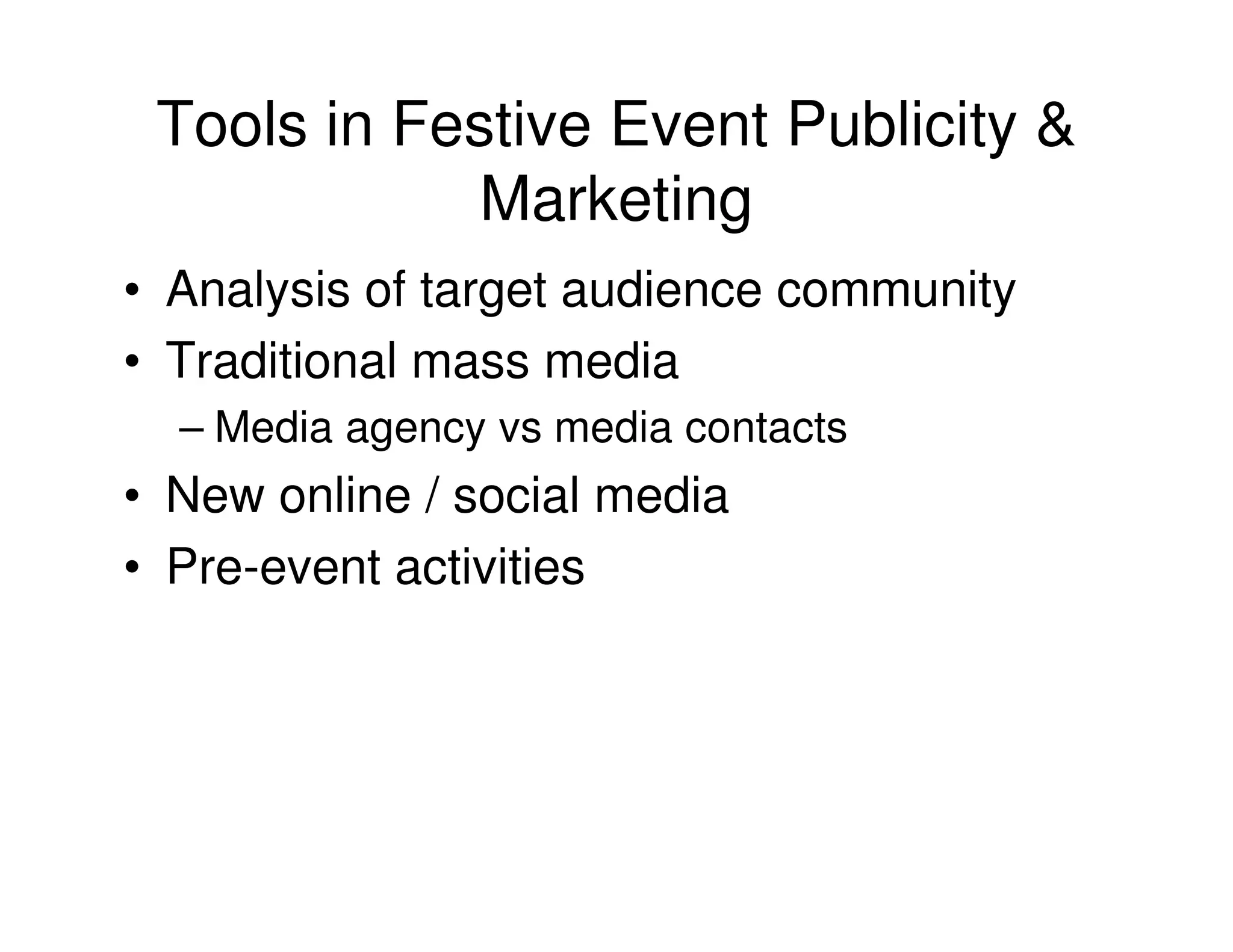 Tools in Festive Event Publicity & Marketing

• Analysis of target audience community
• Traditional mass media
  – Media agency vs media contacts
• New online / social media
• Pre-event activities